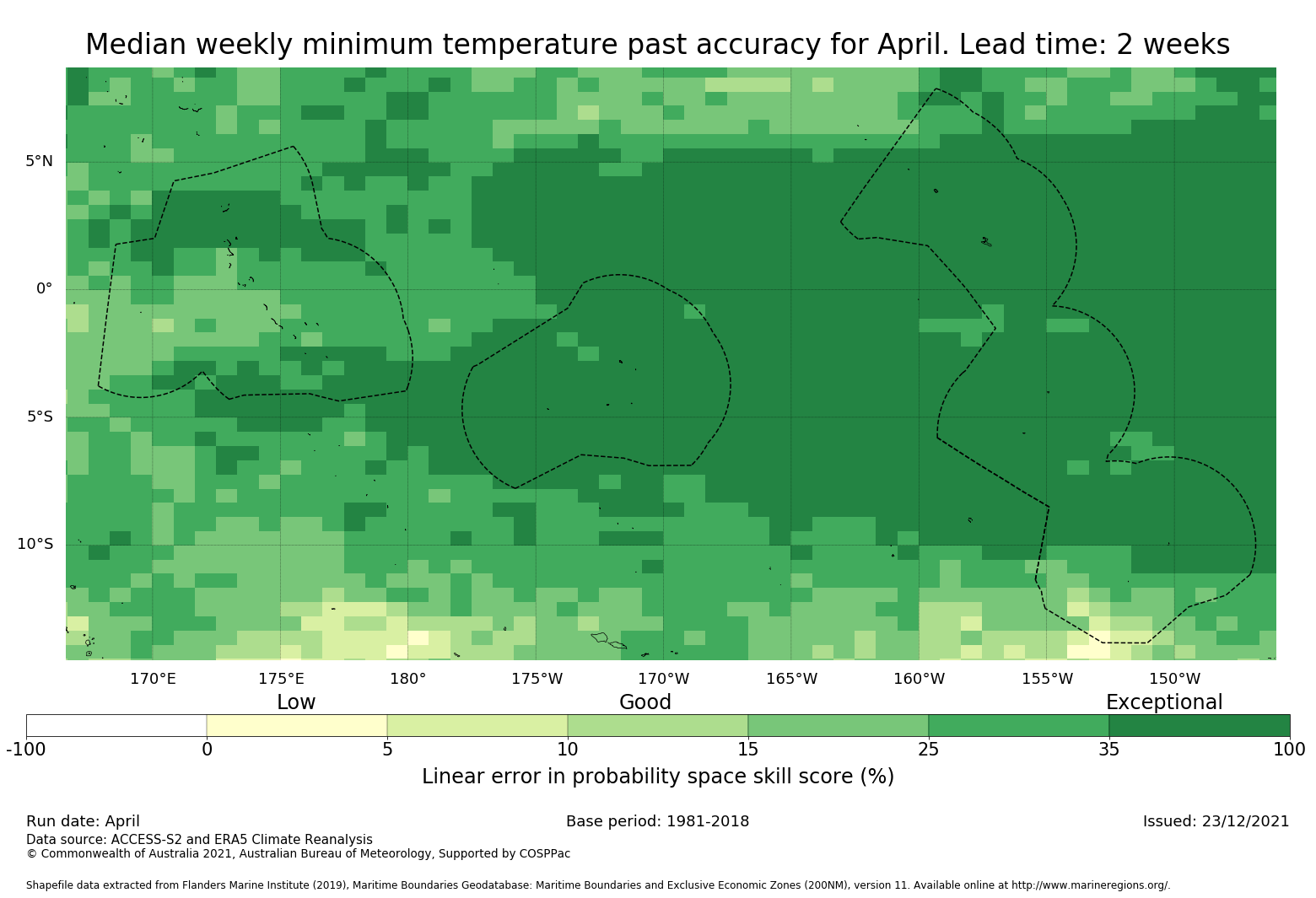 Median weekly minimum temperature past accuracy for April. Lead time: 2 weeks

5°N
0°
5°S
10°S

170°E 175°E 180° 175°W 170°W 165°W 160°W 155°W 150°W

Low Good Exceptional

-100 0 5 10 15 25 35 100

Linear error in probability space skill score (%)

Run date: April
Base period: 1981-2018
Issued: 23/12/2021

Data source: ACCESS-S2 and ERA5 Climate Reanalysis
© Commonwealth of Australia 2021, Australian Bureau of Meteorology, Supported by COSPPac

Shapefile data extracted from Flanders Marine Institute (2019), Maritime Boundaries Geodatabase: Maritime Boundaries and Exclusive Economic Zones (200NM), version 11. Available online at http://www.marineregions.org/.